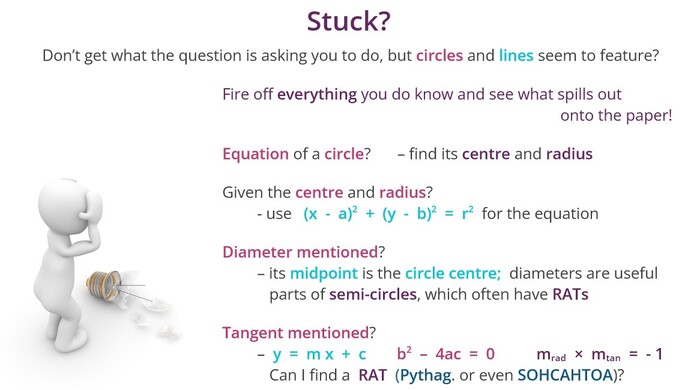 Stuck?

Don't get what the question is asking you to do, but circles and lines seem to feature?

Fire off everything you do know and see what spills out onto the paper!

Equation of a circle? – find its centre and radius

Given the centre and radius?
- use $(x - a)^2 + (y - b)^2 = r^2$ for the equation

Diameter mentioned?
– its midpoint is the circle centre; diameters are useful parts of semi-circles, which often have RATs

Tangent mentioned?
– $y = mx + c$ $b^2 - 4ac = 0$ $m_{rad} \times m_{tan} = -1$
Can I find a RAT (Pythag. or even SOHCAHTOA)?